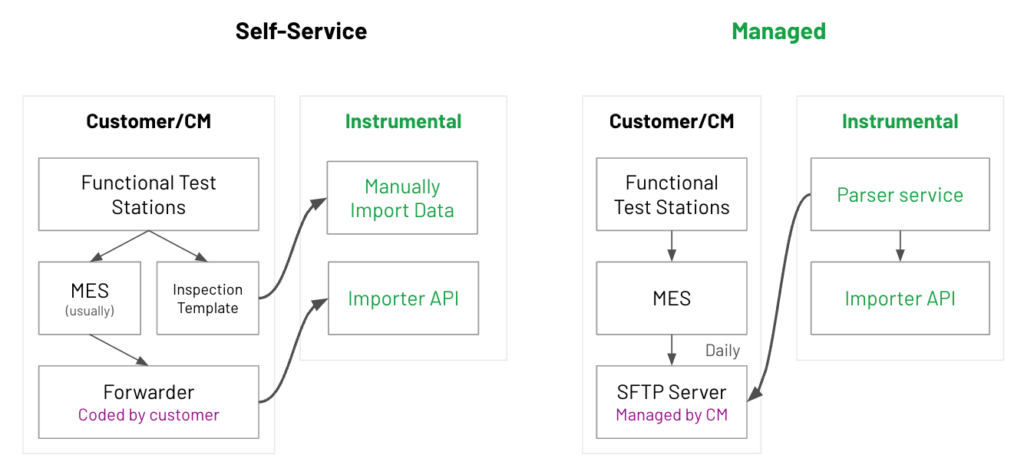 Self-Service

Customer/CM

Functional Test Stations

MES
(usually)

Inspection Template

Forwarder
Coded by customer

Instrumental

Manually Import Data

Importer API

Managed

Customer/CM

Functional Test Stations

MES

Daily

SFTP Server
Managed by CM

Instrumental

Parser service

Importer API